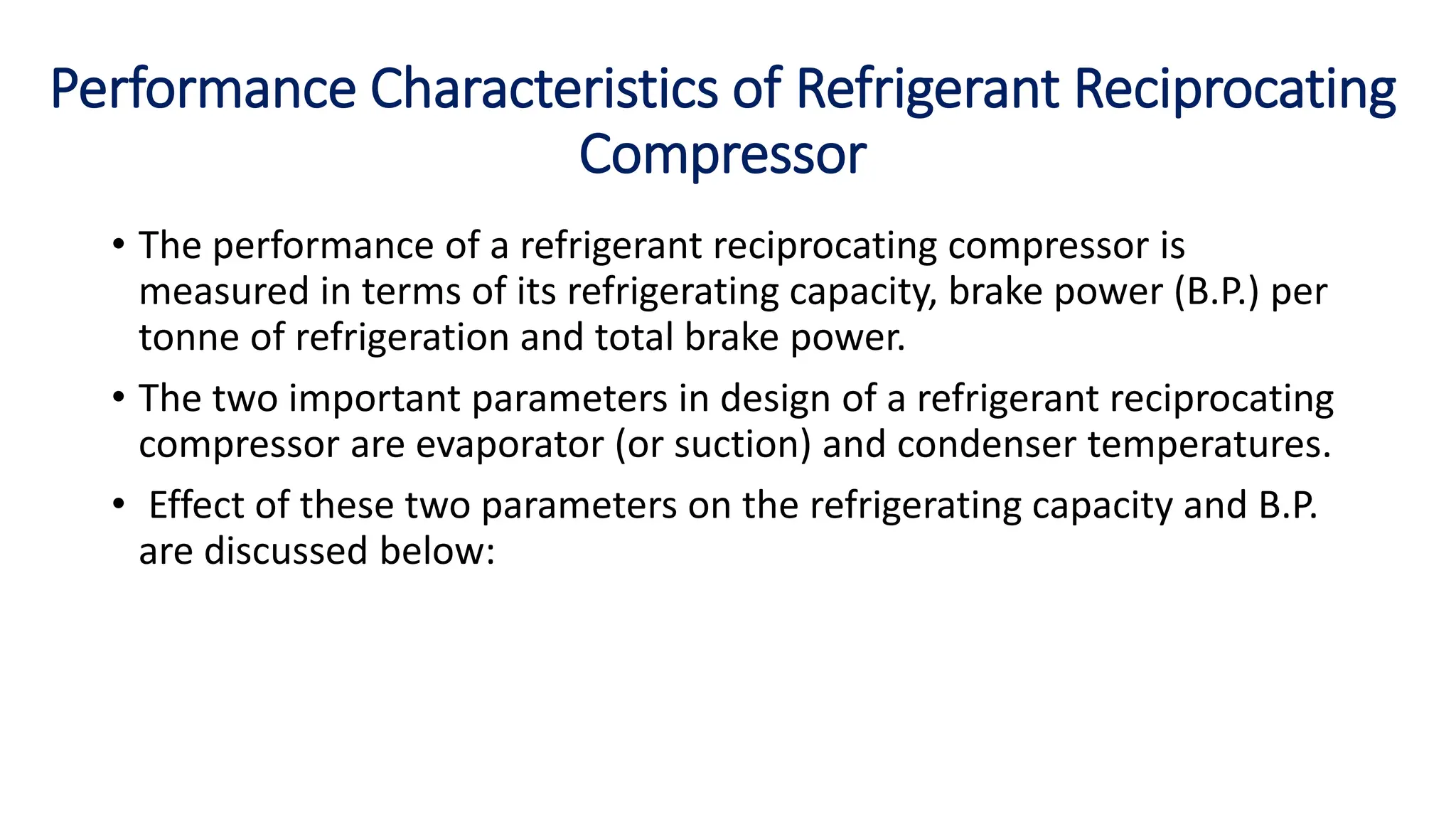 Performance Characteristics of Refrigerant Reciprocating Compressor

• The performance of a refrigerant reciprocating compressor is measured in terms of its refrigerating capacity, brake power (B.P.) per tonne of refrigeration and total brake power.

• The two important parameters in design of a refrigerant reciprocating compressor are evaporator (or suction) and condenser temperatures.

• Effect of these two parameters on the refrigerating capacity and B.P. are discussed below: